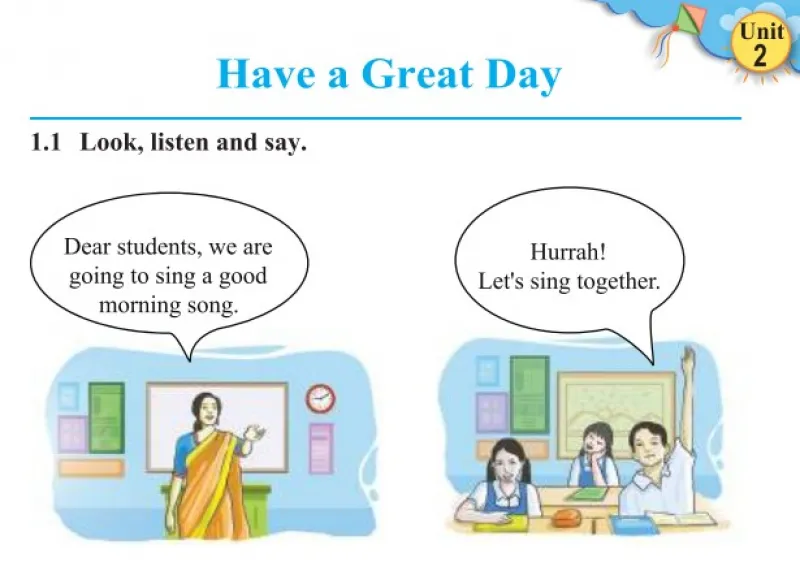 Unit 2

Have a Great Day

1.1 Look, listen and say.

Dear students, we are going to sing a good morning song.

Hurrah! Let's sing together.